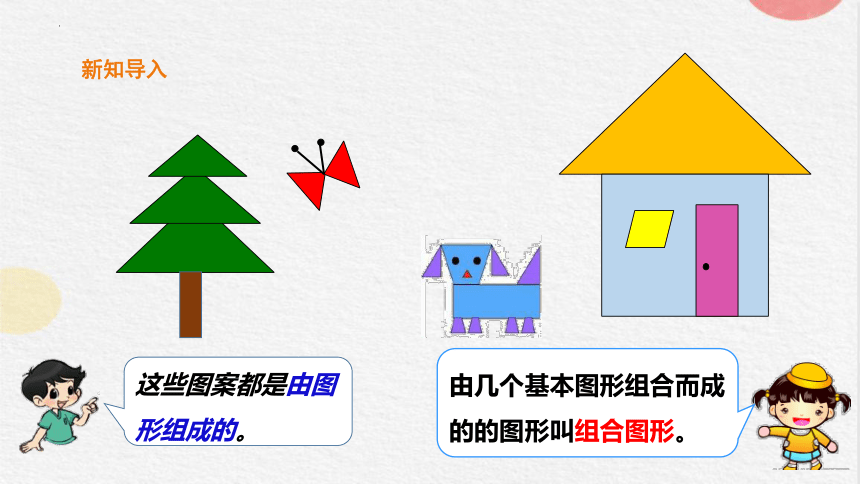 新知导入

这些图案都是由图形组成的。

由几个基本图形组合而成的的图形叫组合图形。